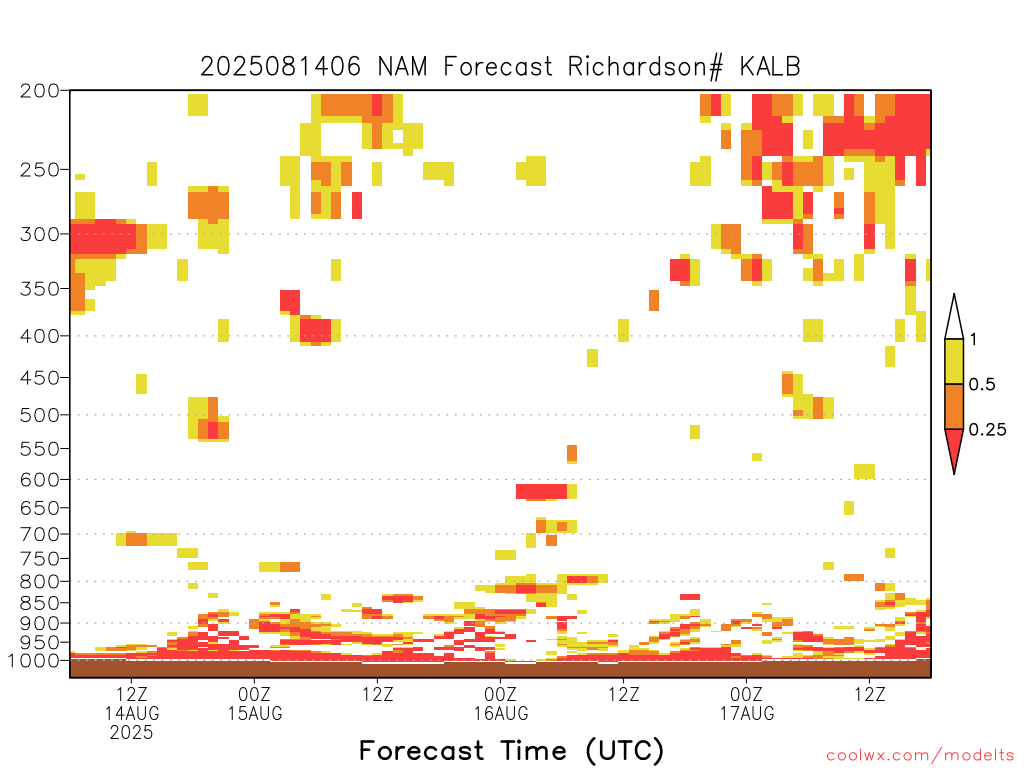 2025081406 NAM Forecast Richardson# KALB

200
250
300
350
400
450
500
550
600
650
700
750
800
850
900
950
1000

1
0.5
0.25

12Z 14AUG 2025
00Z 15AUG
12Z
00Z 16AUG
12Z
00Z 17AUG
12Z

Forecast Time (UTC)

coolwx.com/modelts